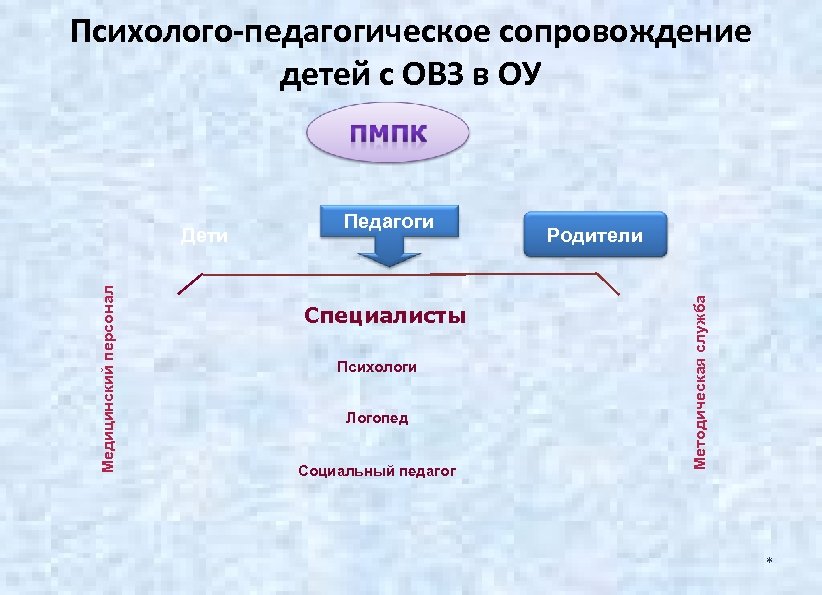 Психолого-педагогическое сопровождение детей с ОВЗ в ОУ

ПМПК

Дети

Педагоги

Родители

Медицинский персонал

Специалисты

Психологи

Логопед

Социальный педагог

Методическая служба

*